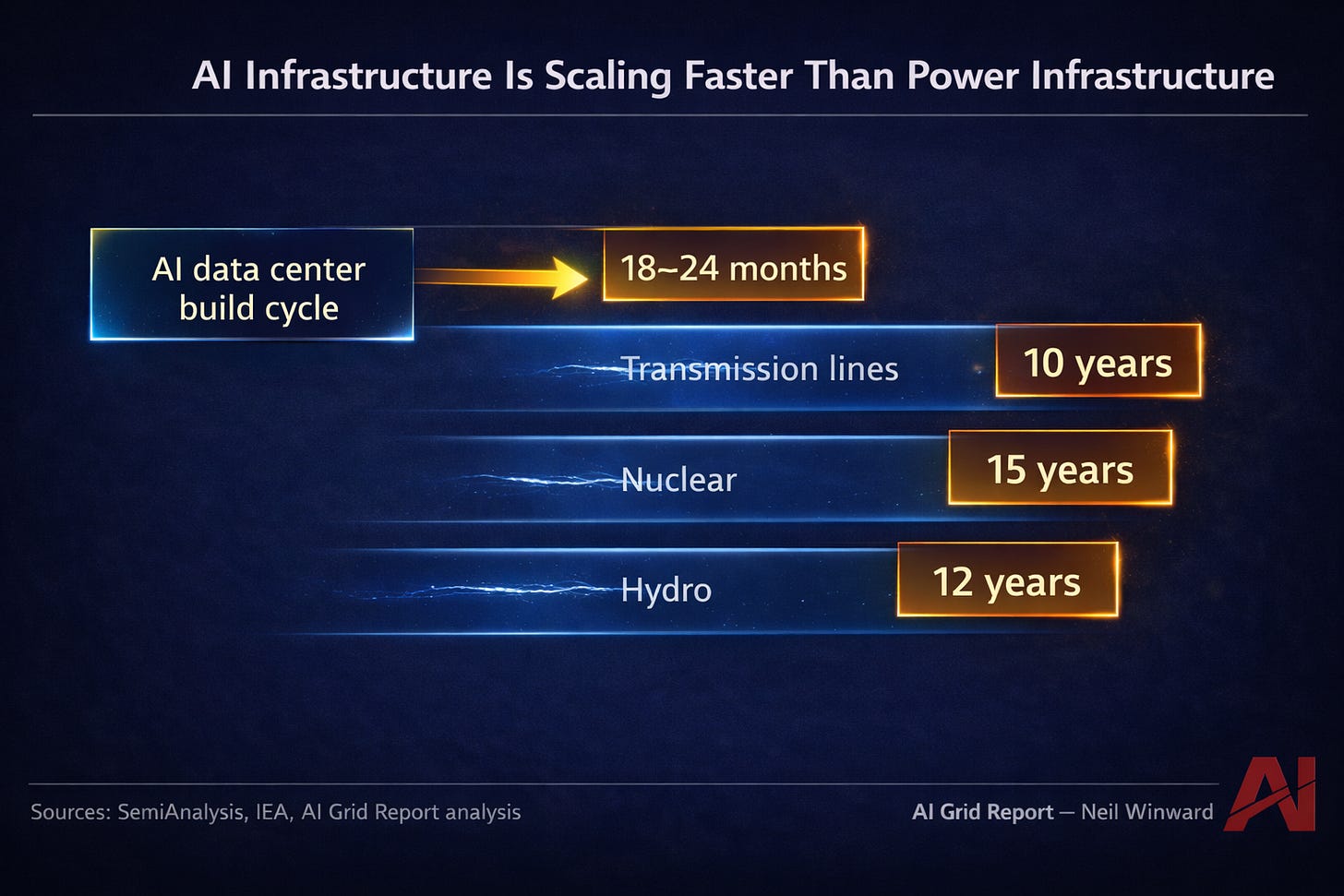 AI Infrastructure Is Scaling Faster Than Power Infrastructure

AI data center build cycle

18~24 months

Transmission lines

10 years

Nuclear

15 years

Hydro

12 years

Sources: SemiAnalysis, IEA, AI Grid Report analysis

AI Grid Report — Neil Winward

AI